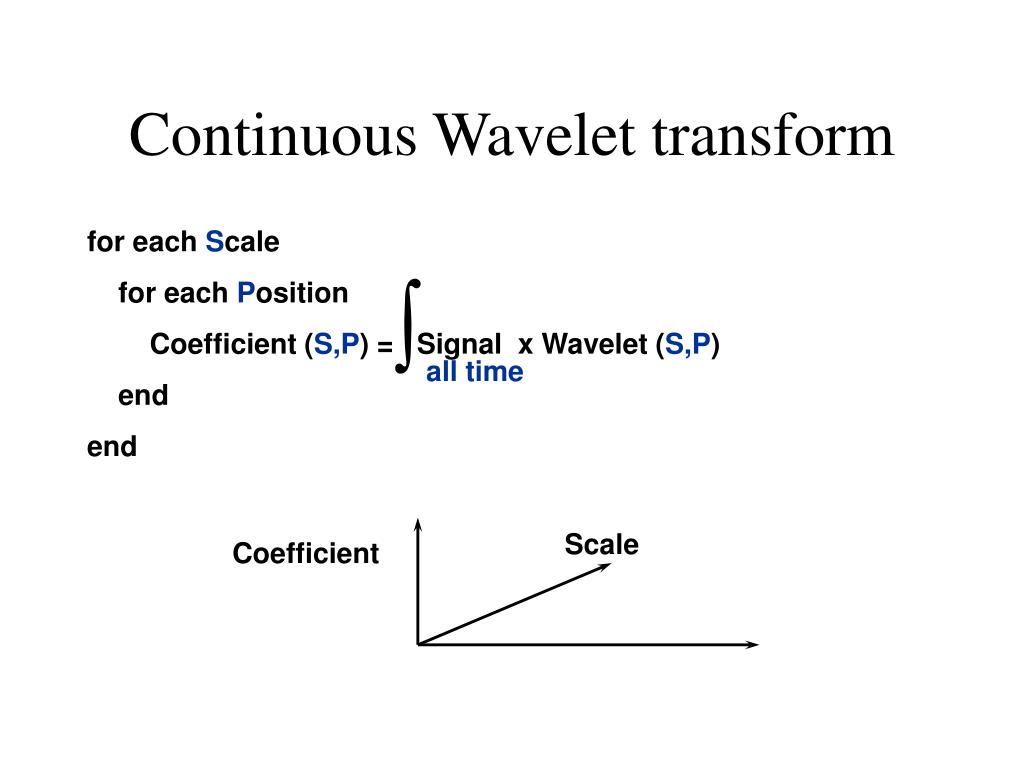 Continuous Wavelet transform

for each Scale

for each Position

Coefficient (S,P) = $\int_{\text{all time}}$ Signal x Wavelet (S,P)

end

end

Coefficient

Scale